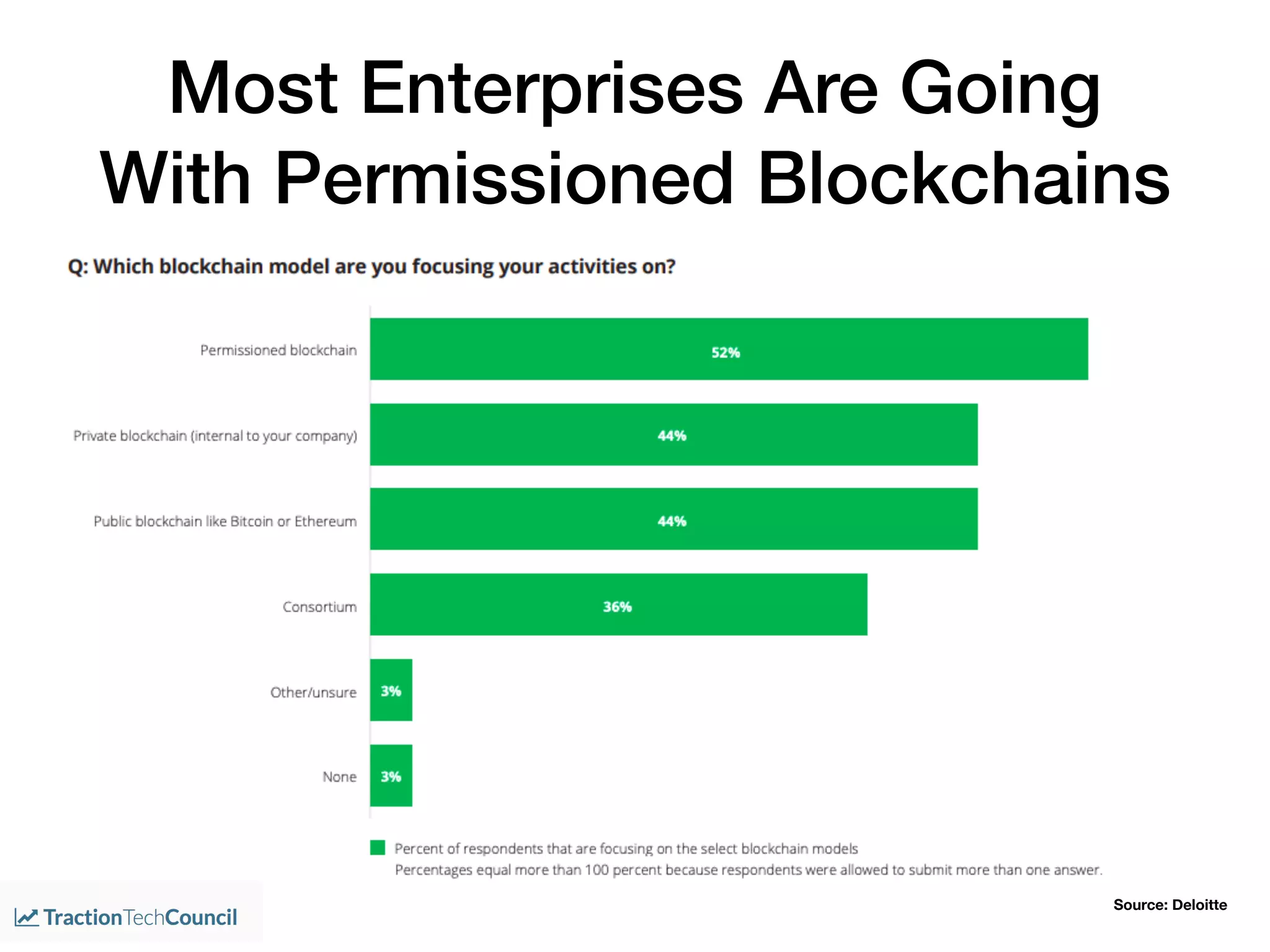 Most Enterprises Are Going With Permissioned Blockchains

Q: Which blockchain model are you focusing your activities on?

Permissioned blockchain 52%

Private blockchain (internal to your company) 44%

Public blockchain like Bitcoin or Ethereum 44%

Consortium 36%

Other/unsure 3%

None 3%

Percent of respondents that are focusing on the select blockchain models
Percentages equal more than 100 percent because respondents were allowed to submit more than one answer.

TractionTechCouncil

Source: Deloitte